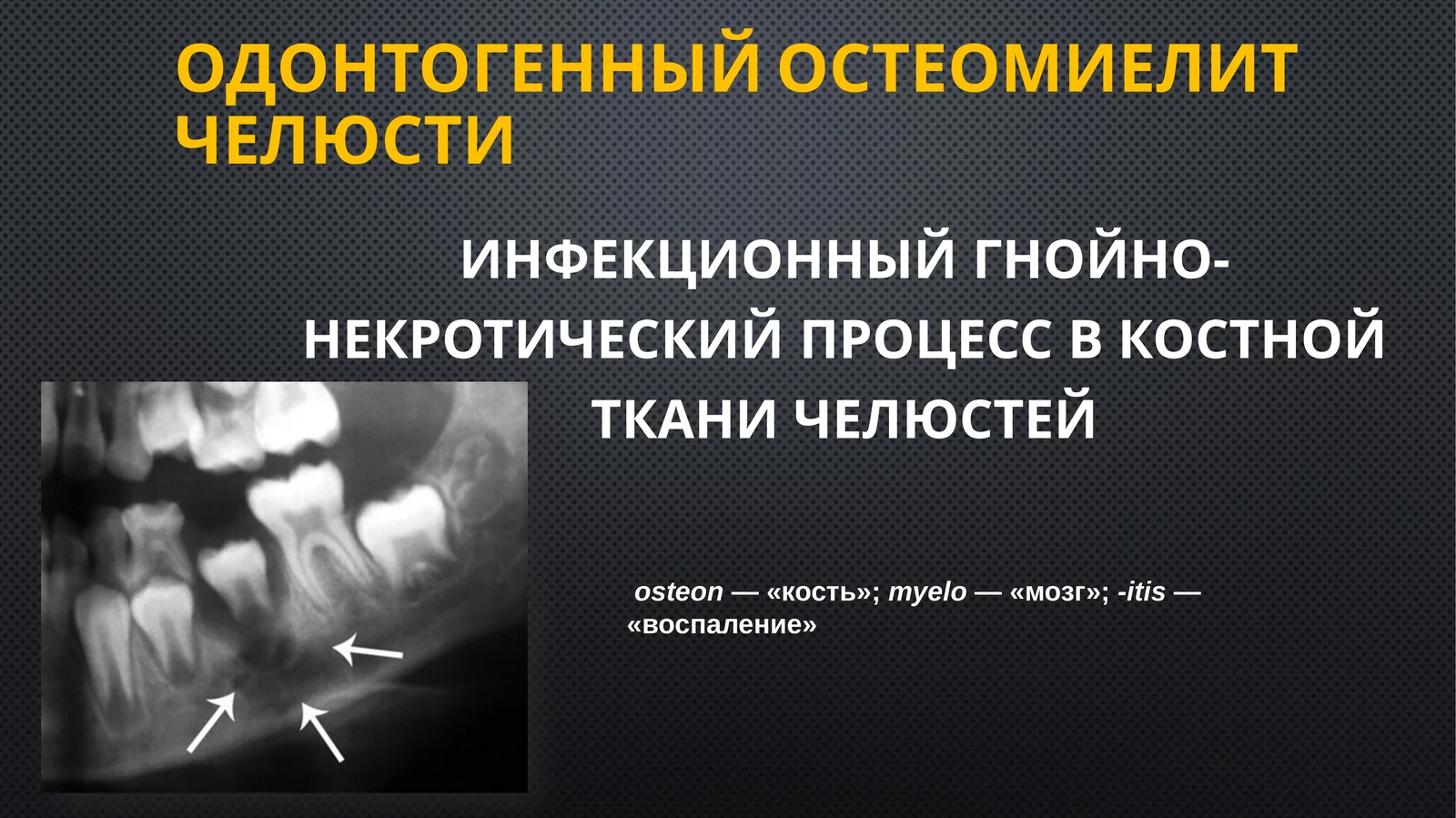 ОДОНТОГЕННЫЙ ОСТЕОМИЕЛИТ ЧЕЛЮСТИ

ИНФЕКЦИОННЫЙ ГНОЙНО-НЕКРОТИЧЕСКИЙ ПРОЦЕСС В КОСТНОЙ ТКАНИ ЧЕЛЮСТЕЙ

osteon — «кость»; myelo — «мозг»; -itis — «воспаление»